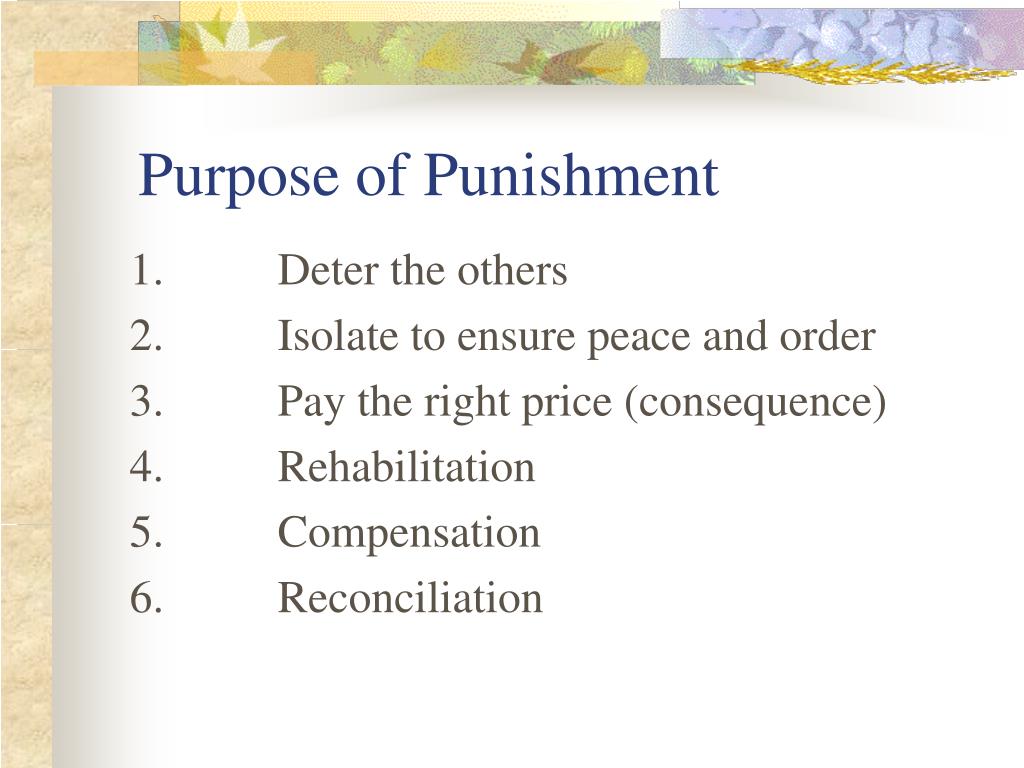 Purpose of Punishment

1. Deter the others
2. Isolate to ensure peace and order
3. Pay the right price (consequence)
4. Rehabilitation
5. Compensation
6. Reconciliation